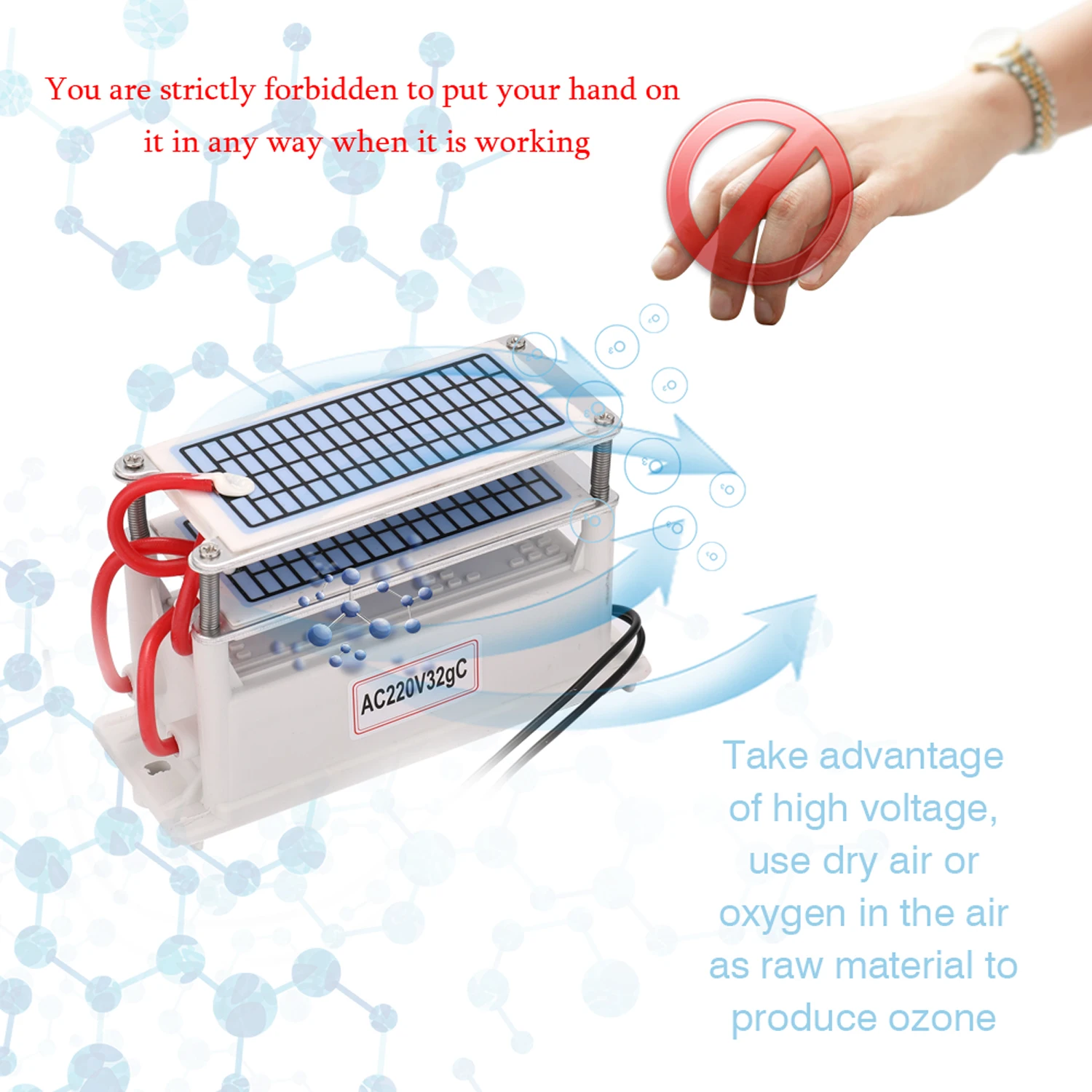 You are strictly forbidden to put your hand on it in any way when it is working

AC220V32gC

Take advantage of high voltage, use dry air or oxygen in the air as raw material to produce ozone